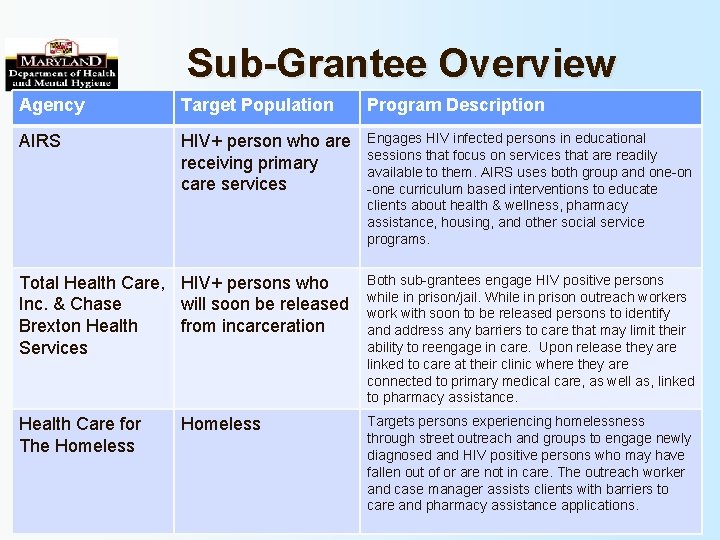 MARYLAND
Department of Health and Mental Hygiene

Sub-Grantee Overview

| Agency | Target Population | Program Description |
|---|---|---|
| AIRS | HIV+ person who are receiving primary care services | Engages HIV infected persons in educational sessions that focus on services that are readily available to them. AIRS uses both group and one-on-one curriculum based interventions to educate clients about health & wellness, pharmacy assistance, housing, and other social service programs. |
| Total Health Care, Inc. & Chase Brexton Health Services | HIV+ persons who will soon be released from incarceration | Both sub-grantees engage HIV positive persons while in prison/jail. While in prison outreach workers work with soon to be released persons to identify and address any barriers to care that may limit their ability to reengage in care. Upon release they are linked to care at their clinic where they are connected to primary medical care, as well as, linked to pharmacy assistance. |
| Health Care for The Homeless | Homeless | Targets persons experiencing homelessness through street outreach and groups to engage newly diagnosed and HIV positive persons who may have fallen out of or are not in care. The outreach worker and case manager assists clients with barriers to care and pharmacy assistance applications. |